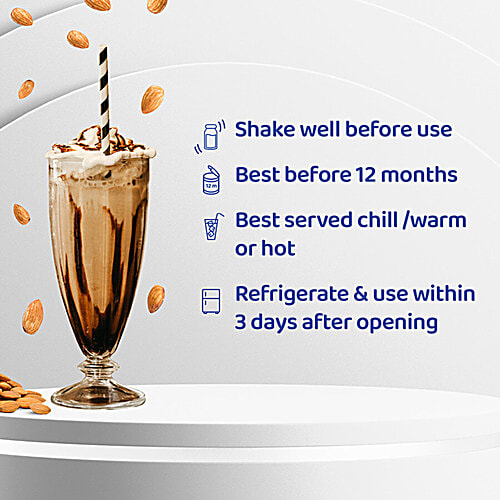 Shake well before use

12 m

Best before 12 months

Best served chill /warm or hot

Refrigerate & use within 3 days after opening